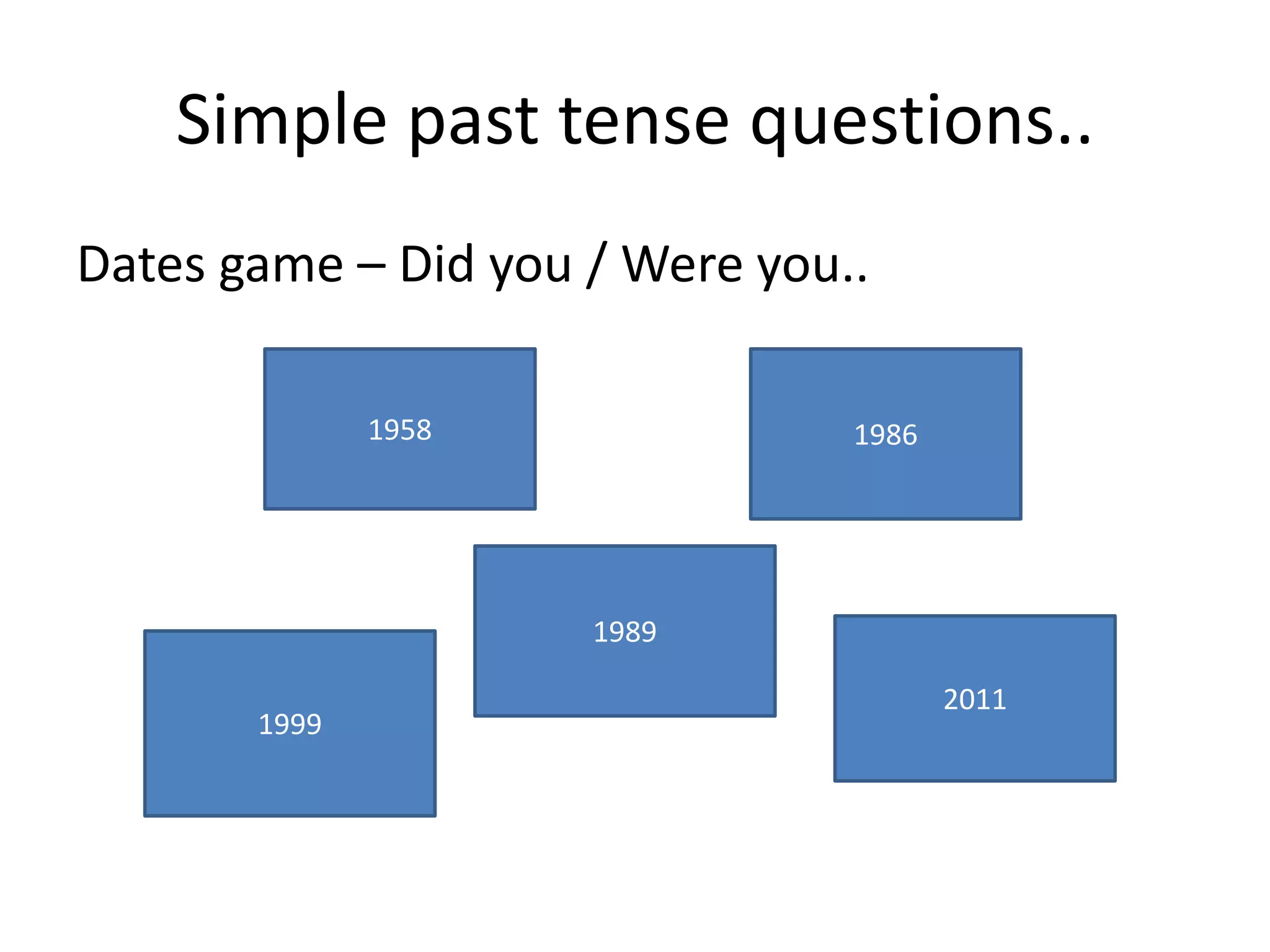 Simple past tense questions..

Dates game – Did you / Were you..

1958

1986

1989

1999

2011